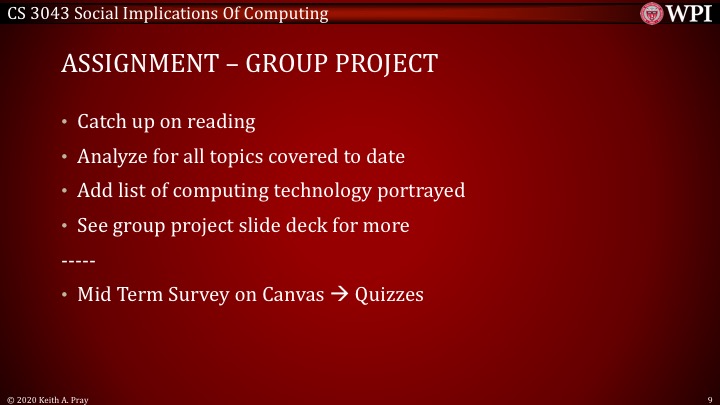 CS 3043 Social Implications Of Computing

WPI

ASSIGNMENT – GROUP PROJECT

• Catch up on reading
• Analyze for all topics covered to date
• Add list of computing technology portrayed
• See group project slide deck for more

-----

• Mid Term Survey on Canvas → Quizzes

© 2020 Keith A. Pray

9